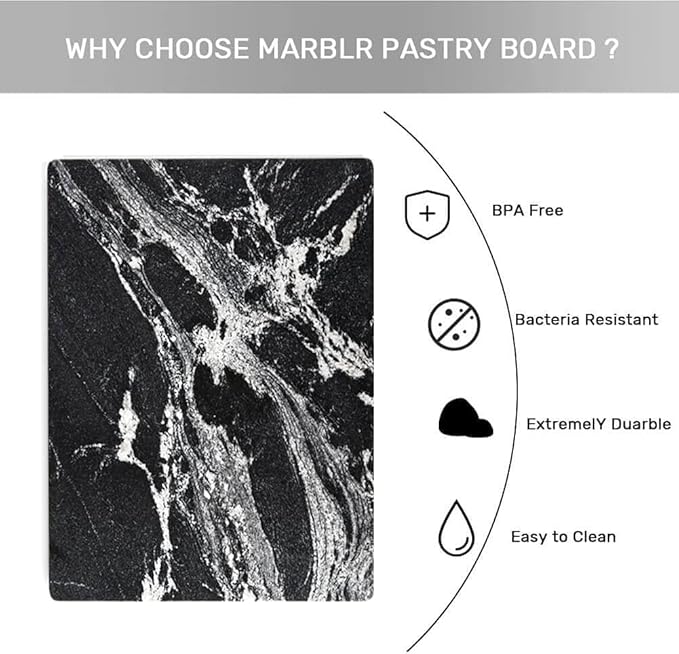 WHY CHOOSE MARBLR PASTRY BOARD ?

BPA Free

Bacteria Resistant

ExtremelY Duarble

Easy to Clean